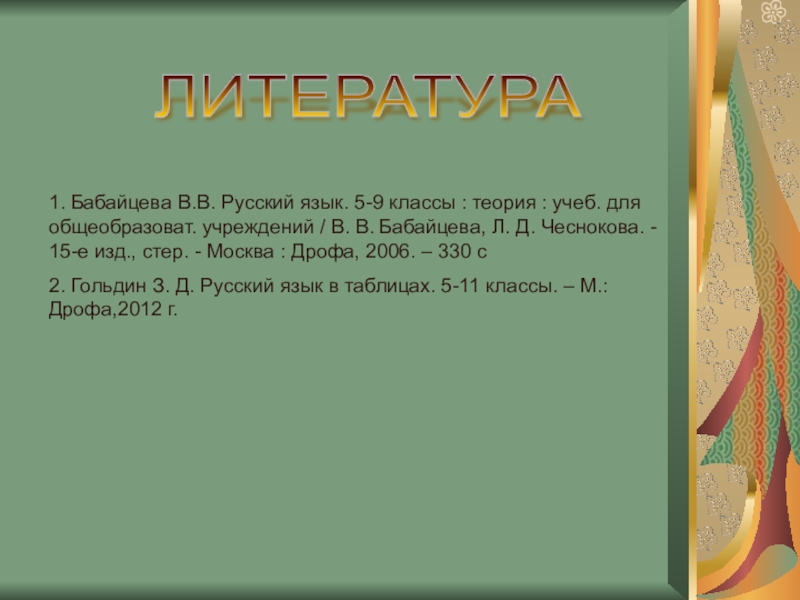 ЛИТЕРАТУРА

1. Бабайцева В.В. Русский язык. 5-9 классы : теория : учеб. для общеобразоват. учреждений / В. В. Бабайцева, Л. Д. Чеснокова. - 15-е изд., стер. - Москва : Дрофа, 2006. – 330 с

2. Гольдин З. Д. Русский язык в таблицах. 5-11 классы. – М.: Дрофа,2012 г.